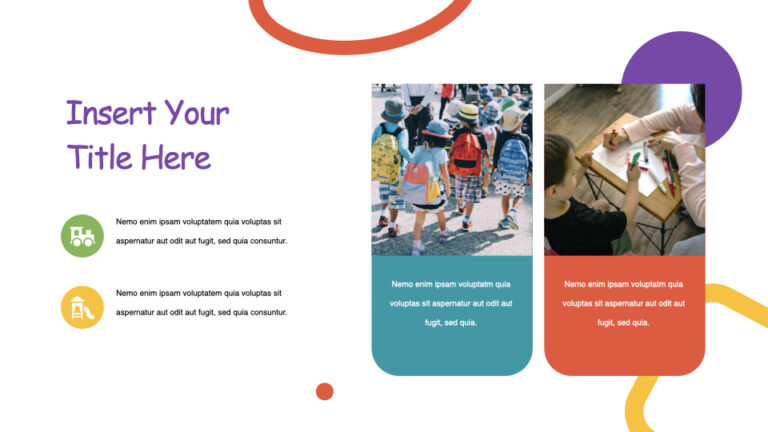 Insert Your Title Here

Nemo enim ipsam voluptatem quia voluptas sit aspernatur aut odit aut fugit, sed quia consuntur.

Nemo enim ipsam voluptatem quia voluptas sit aspernatur aut odit aut fugit, sed quia consuntur.

Nemo enim ipsam voluptatm quia voluptas sit aspernatur aut odit aut fugit, sed quia.

Nemo enim ipsam voluptatm quia voluptas sit aspernatur aut odit aut fugit, sed quia.